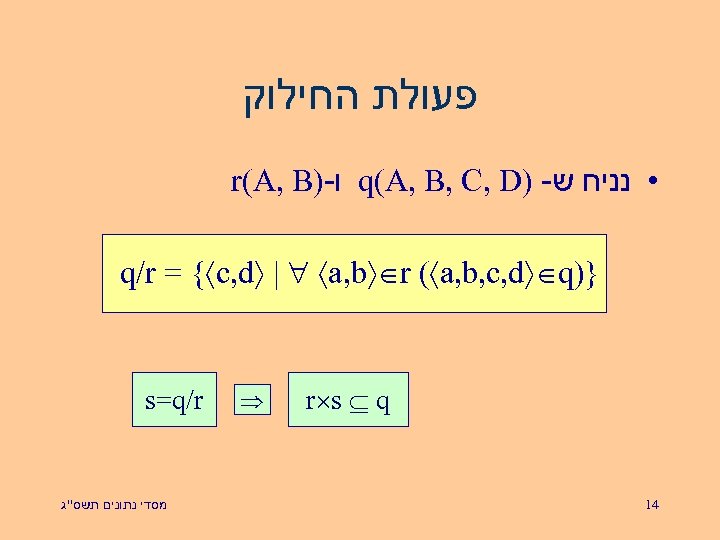 פעולת החילוק

• נניח ש- q(A, B, C, D) ו-r(A, B)

$q/r = \{\langle c,d\rangle \mid \forall \langle a,b\rangle \in r\ (\langle a,b,c,d\rangle \in q)\}$

$s=q/r$ $\Rightarrow$ $r \times s \subseteq q$

מסדי נתונים תשס"ג

14